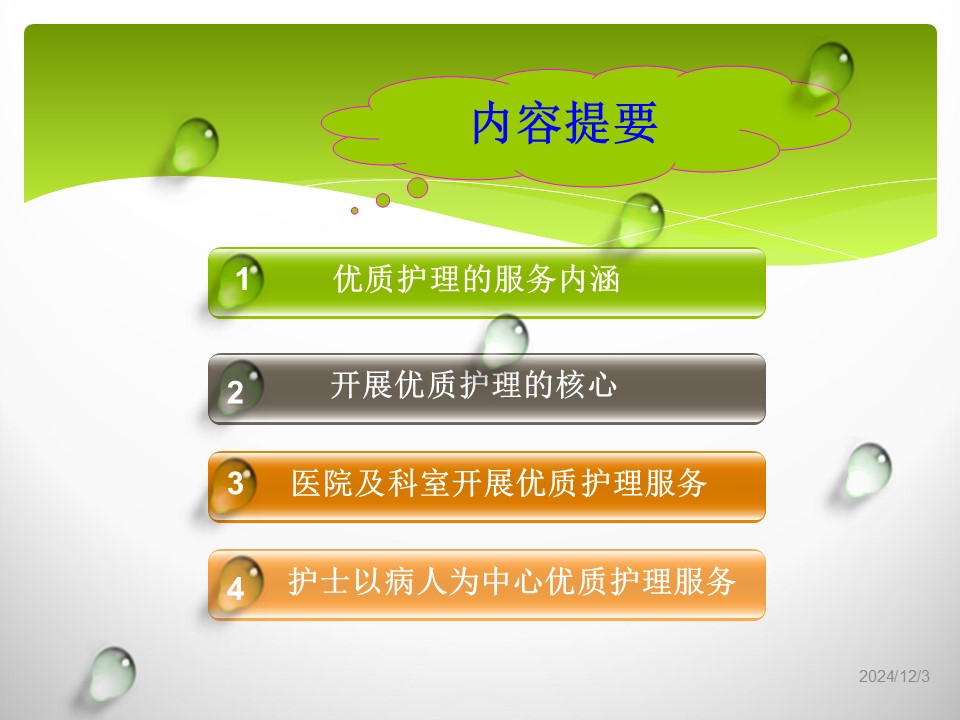 内容提要

1 优质护理的服务内涵

2 开展优质护理的核心

3 医院及科室开展优质护理服务

4 护士以病人为中心优质护理服务

2024/12/3